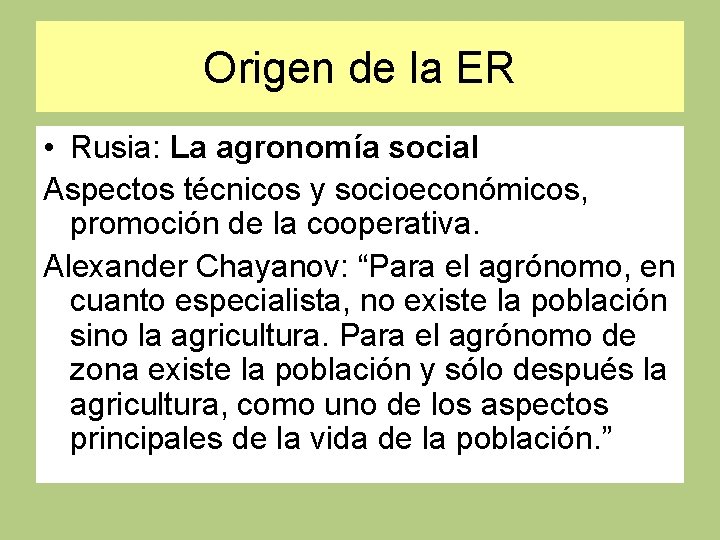 Origen de la ER

• Rusia: La agronomía social

Aspectos técnicos y socioeconómicos, promoción de la cooperativa.

Alexander Chayanov: “Para el agrónomo, en cuanto especialista, no existe la población sino la agricultura. Para el agrónomo de zona existe la población y sólo después la agricultura, como uno de los aspectos principales de la vida de la población.”